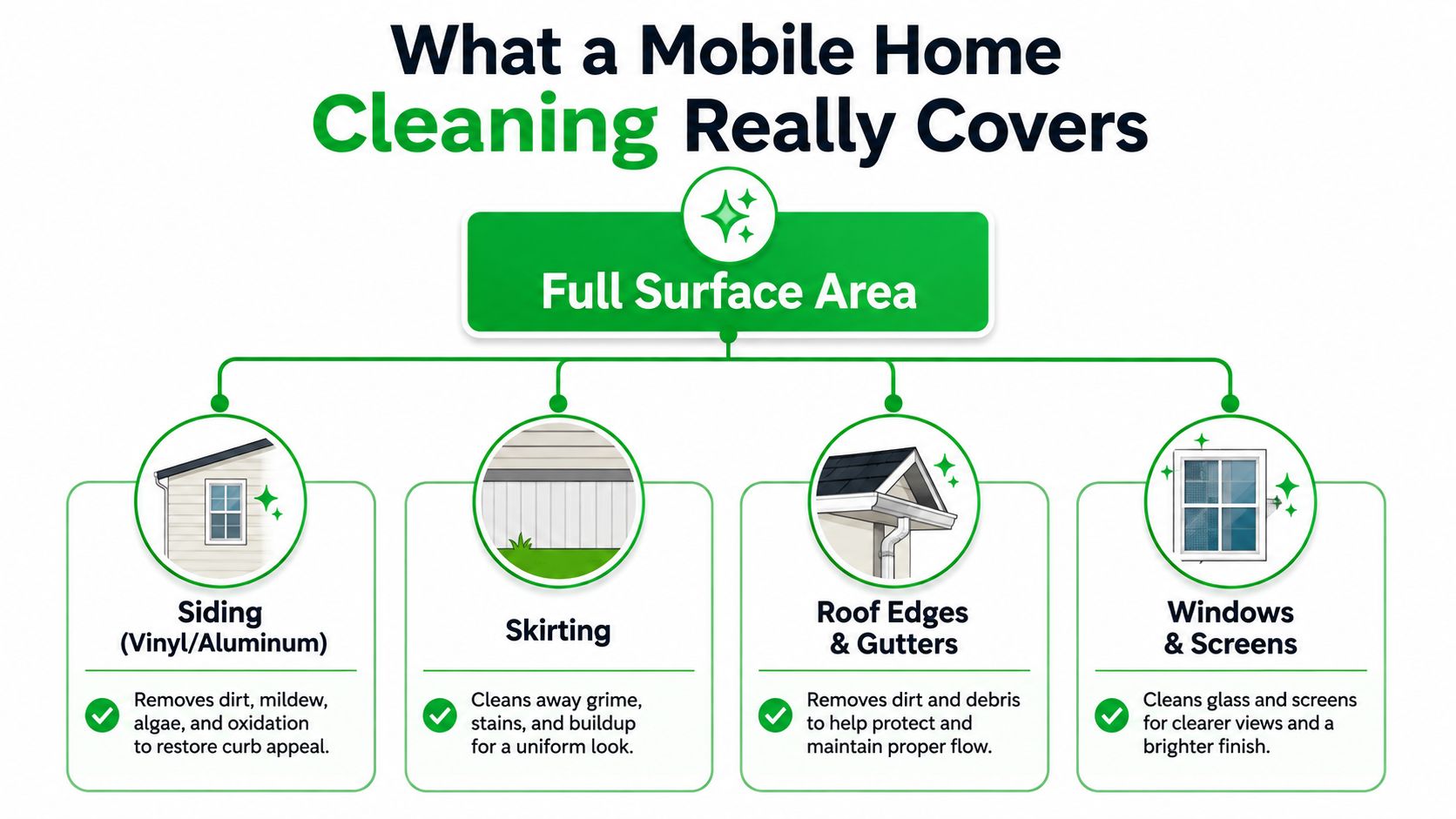 What a Mobile Home Cleaning Really Covers

Full Surface Area

Siding (Vinyl/Aluminum)

Removes dirt, mildew, algae, and oxidation to restore curb appeal.

Skirting

Cleans away grime, stains, and buildup for a uniform look.

Roof Edges & Gutters

Removes dirt and debris to help protect and maintain proper flow.

Windows & Screens

Cleans glass and screens for clearer views and a brighter finish.